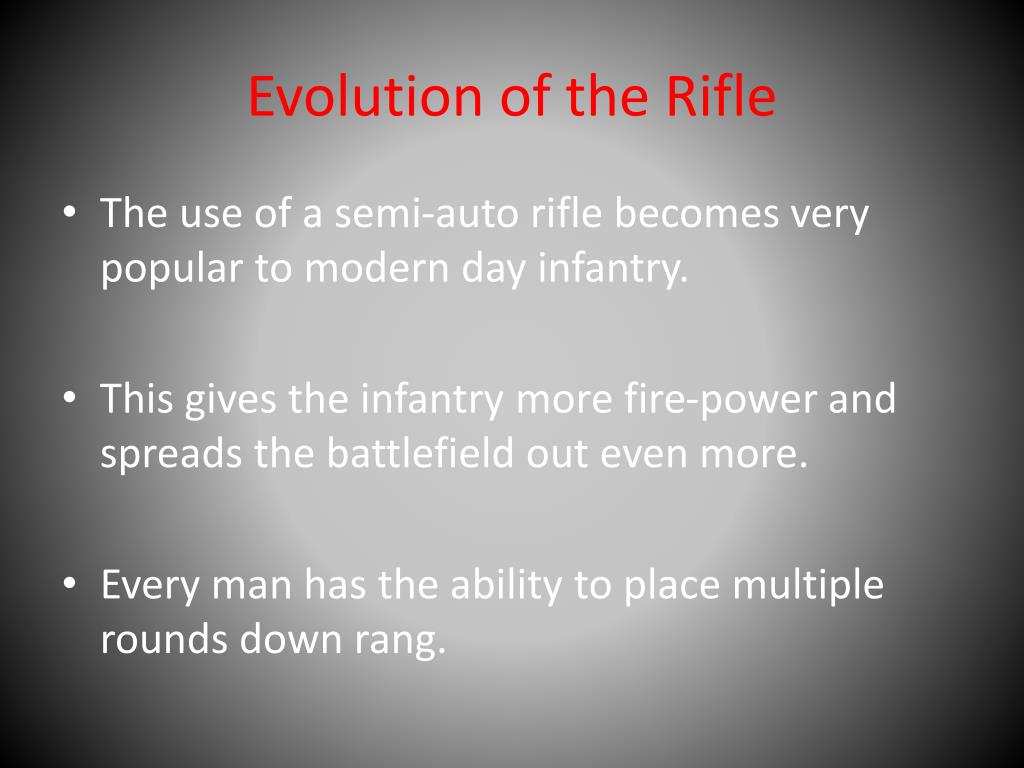 Evolution of the Rifle

• The use of a semi-auto rifle becomes very popular to modern day infantry.

• This gives the infantry more fire-power and spreads the battlefield out even more.

• Every man has the ability to place multiple rounds down rang.